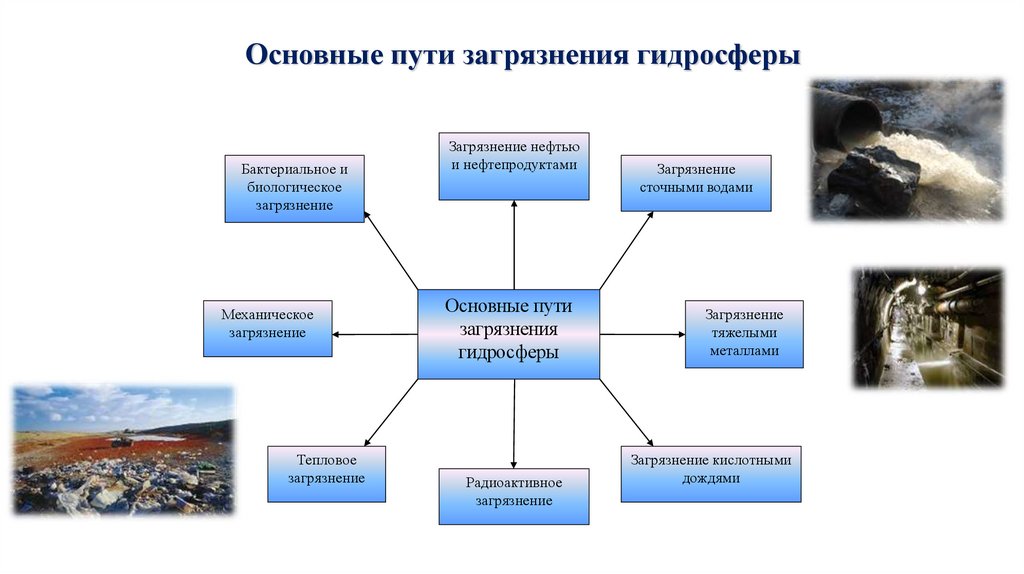 Основные пути загрязнения гидросферы

Загрязнение нефтью и нефтепродуктами

Бактериальное и биологическое загрязнение

Загрязнение сточными водами

Механическое загрязнение

Основные пути загрязнения гидросферы

Загрязнение тяжелыми металлами

Тепловое загрязнение

Радиоактивное загрязнение

Загрязнение кислотными дождями